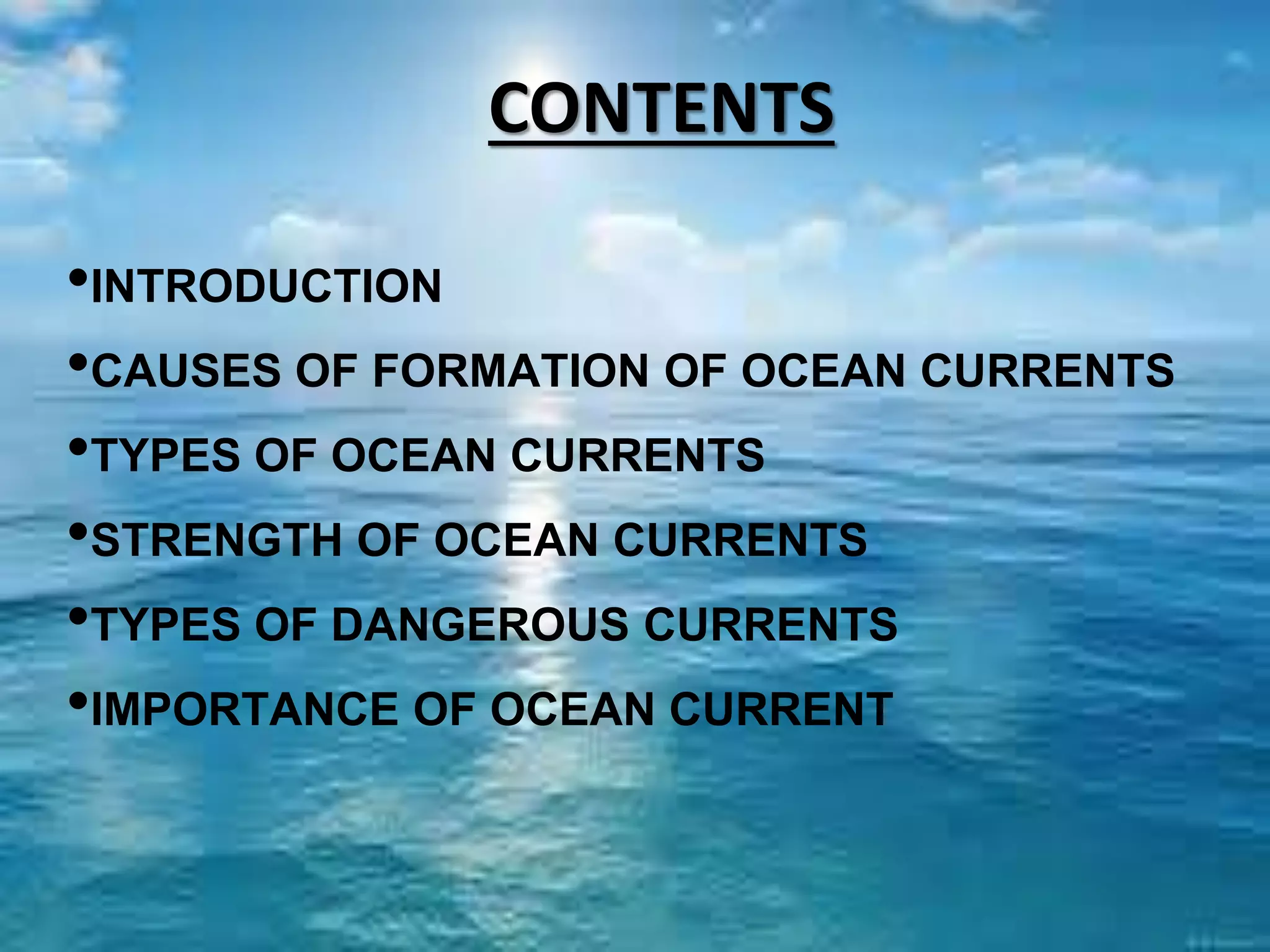 CONTENTS

•INTRODUCTION

•CAUSES OF FORMATION OF OCEAN CURRENTS

•TYPES OF OCEAN CURRENTS

•STRENGTH OF OCEAN CURRENTS

•TYPES OF DANGEROUS CURRENTS

•IMPORTANCE OF OCEAN CURRENT